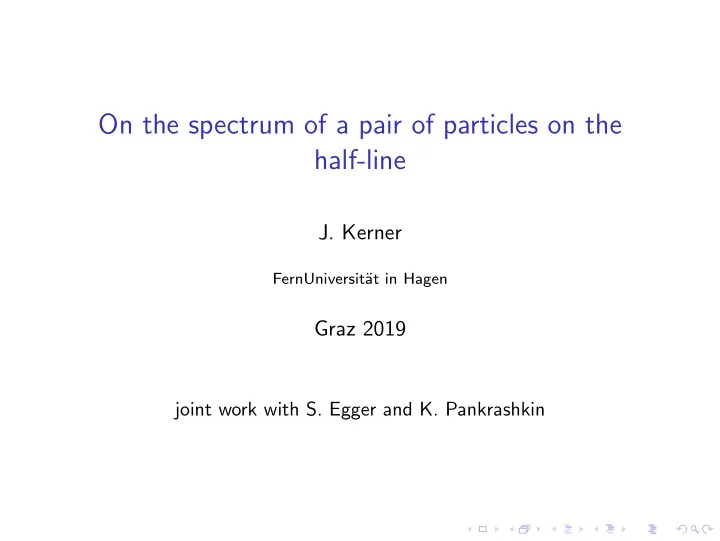 On the spectrum of a pair of particles on the half-line

J. Kerner

FernUniversität in Hagen

Graz 2019

joint work with S. Egger and K. Pankrashkin